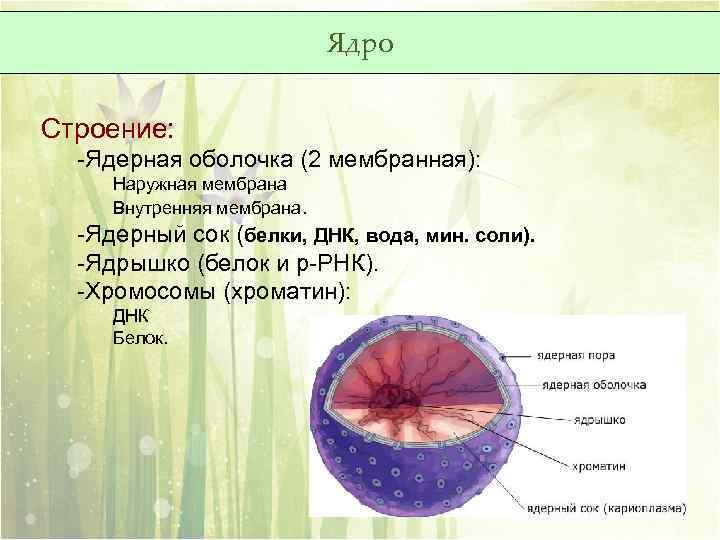 Ядро

Строение:

-Ядерная оболочка (2 мембранная):

Наружная мембрана

Внутренняя мембрана.

-Ядерный сок (белки, ДНК, вода, мин. соли).

-Ядрышко (белок и р-РНК).

-Хромосомы (хроматин):

ДНК

Белок.

ядерная пора

ядерная оболочка

ядрышко

хроматин

ядерный сок (кариоплазма)